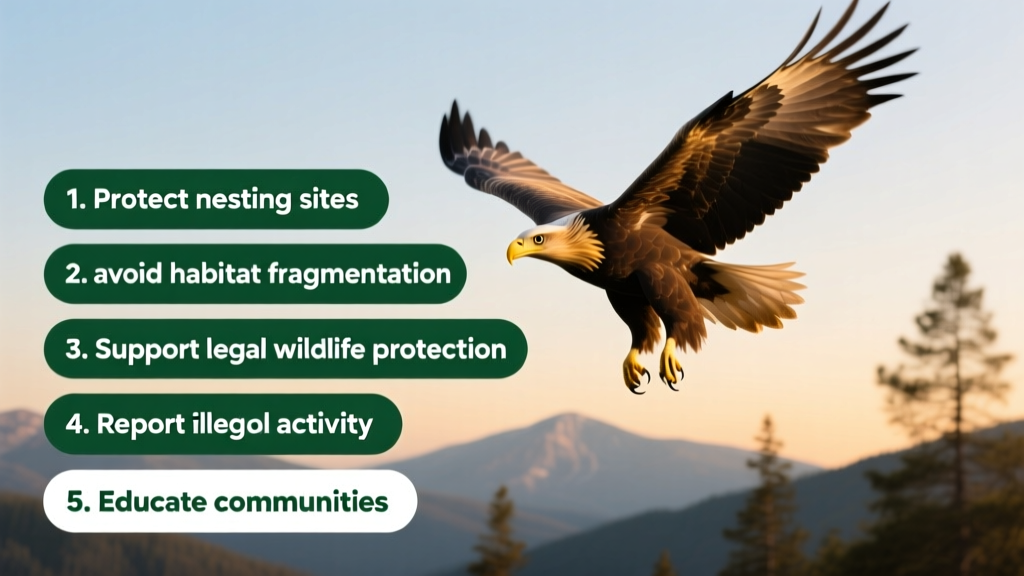 1. Protect nesting sites

2. avoid habitat fragmentation

3. Support legal wildlife protection

4. Report illegol activity

5. Educate communities